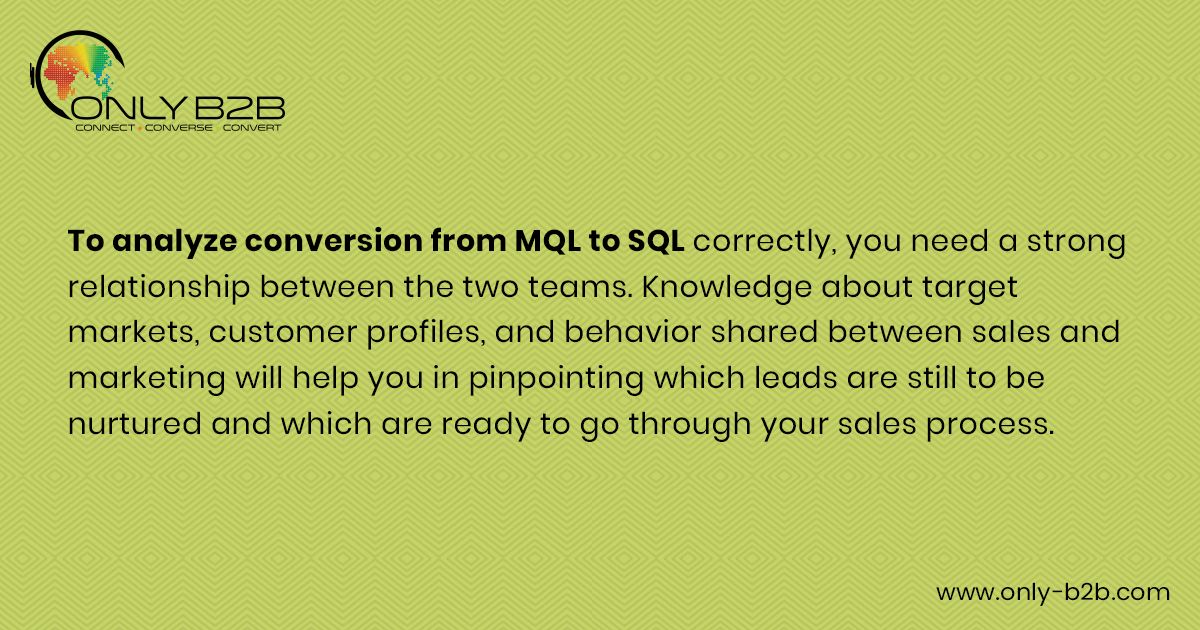 ONLY B2B
CONNECT • CONVERSE • CONVERT

To analyze conversion from MQL to SQL correctly, you need a strong relationship between the two teams. Knowledge about target markets, customer profiles, and behavior shared between sales and marketing will help you in pinpointing which leads are still to be nurtured and which are ready to go through your sales process.

www.only-b2b.com